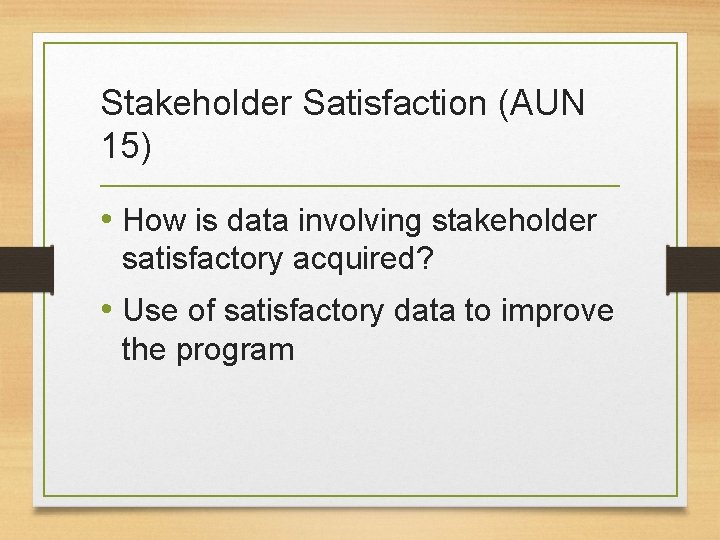 Stakeholder Satisfaction (AUN 15)

• How is data involving stakeholder satisfactory acquired?

• Use of satisfactory data to improve the program